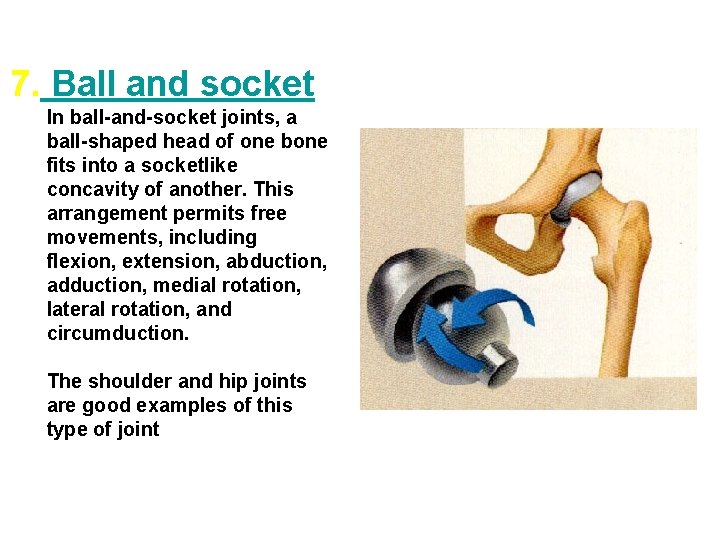 7. Ball and socket

In ball-and-socket joints, a ball-shaped head of one bone fits into a socketlike concavity of another. This arrangement permits free movements, including flexion, extension, abduction, adduction, medial rotation, lateral rotation, and circumduction.

The shoulder and hip joints are good examples of this type of joint